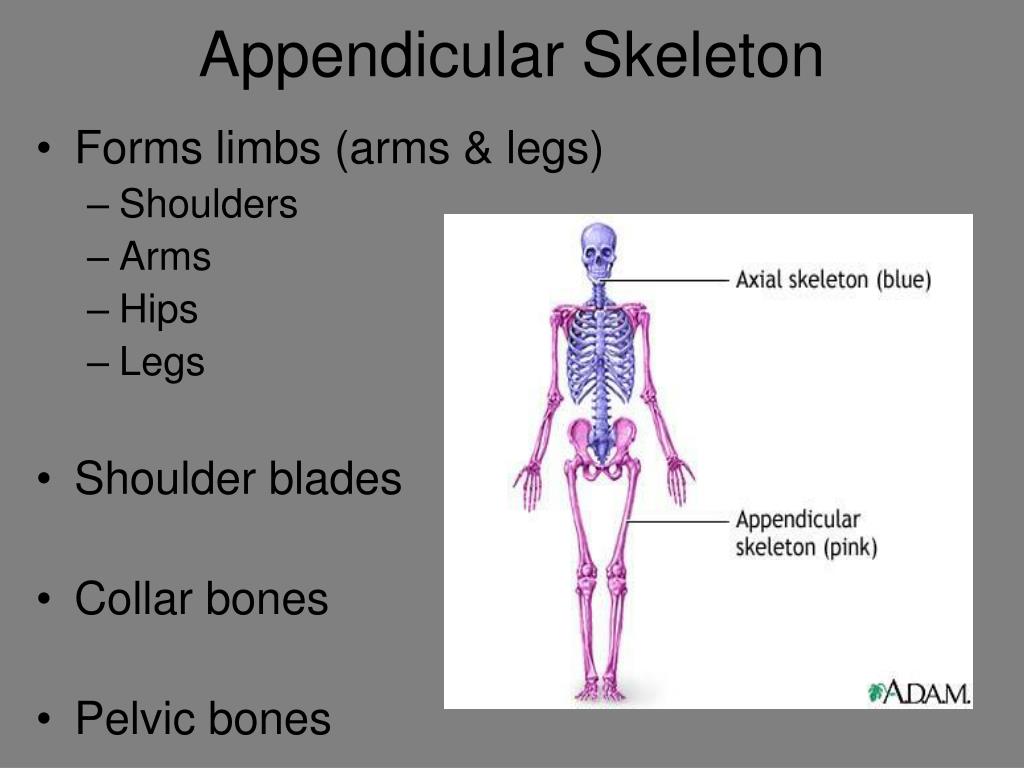 Appendicular Skeleton

• Forms limbs (arms & legs)
– Shoulders
– Arms
– Hips
– Legs

• Shoulder blades

• Collar bones

• Pelvic bones

Axial skeleton (blue)

Appendicular skeleton (pink)

A.D.A.M.